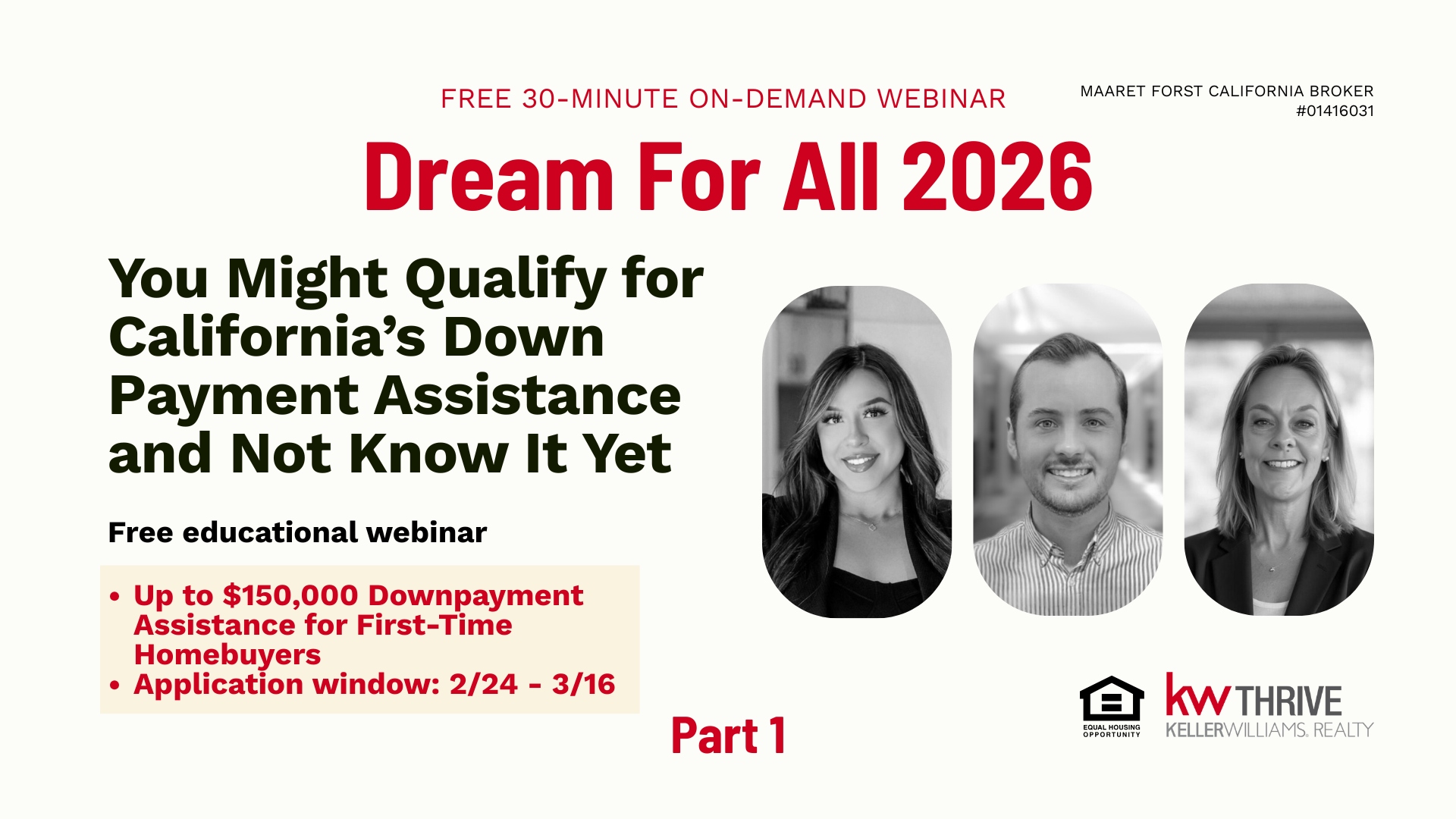 FREE 30-MINUTE ON-DEMAND WEBINAR

MAARET FORST CALIFORNIA BROKER #01416031

Dream For All 2026

You Might Qualify for California's Down Payment Assistance and Not Know It Yet

Free educational webinar

• Up to $150,000 Downpayment Assistance for First-Time Homebuyers
• Application window: 2/24 - 3/16

Part 1

EQUAL HOUSING OPPORTUNITY

kw THRIVE
KELLERWILLIAMS. REALTY